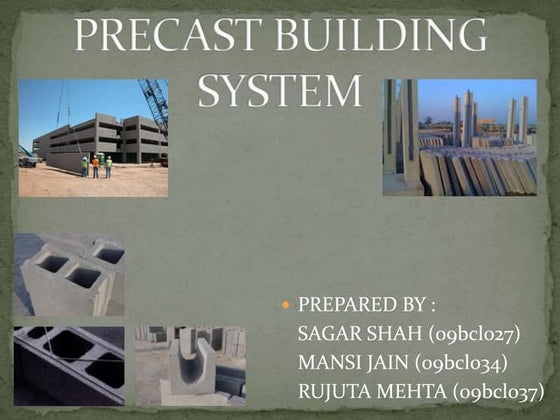 PRECAST BUILDING SYSTEM

PREPARED BY :
SAGAR SHAH (09bcl027)
MANSI JAIN (09bcl034)
RUJUTA MEHTA (09bcl037)